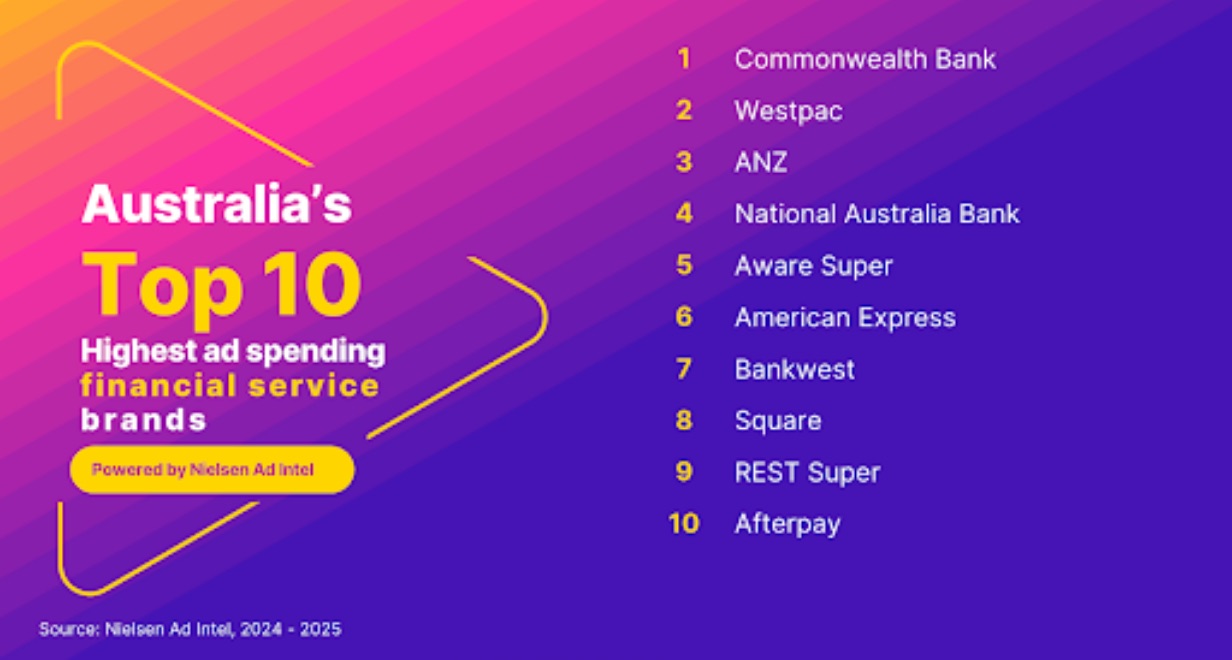 Australia's
Top 10
Highest ad spending
financial service
brands

Powered by Nielsen Ad Intel

1 Commonwealth Bank
2 Westpac
3 ANZ
4 National Australia Bank
5 Aware Super
6 American Express
7 Bankwest
8 Square
9 REST Super
10 Afterpay

Source: Nielsen Ad Intel, 2024 - 2025